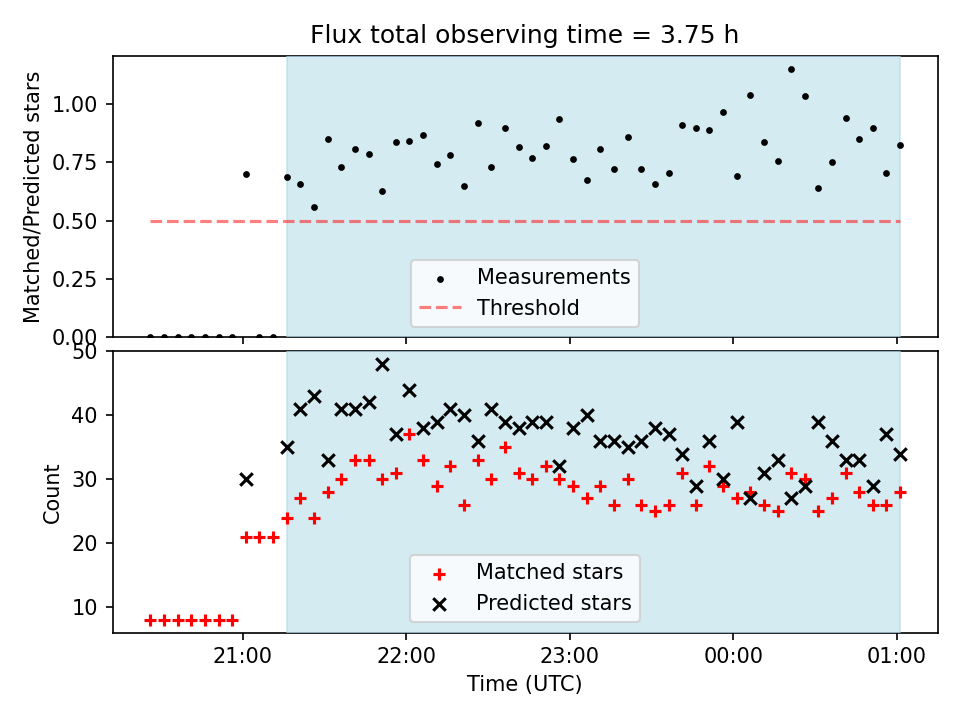 Flux total observing time = 3.75 h

Matched/Predicted stars
1.00
0.75
0.50
0.25
0.00

Measurements
Threshold

Count
50
40
30
20
10

Matched stars
Predicted stars

21:00
22:00
23:00
00:00
01:00
Time (UTC)